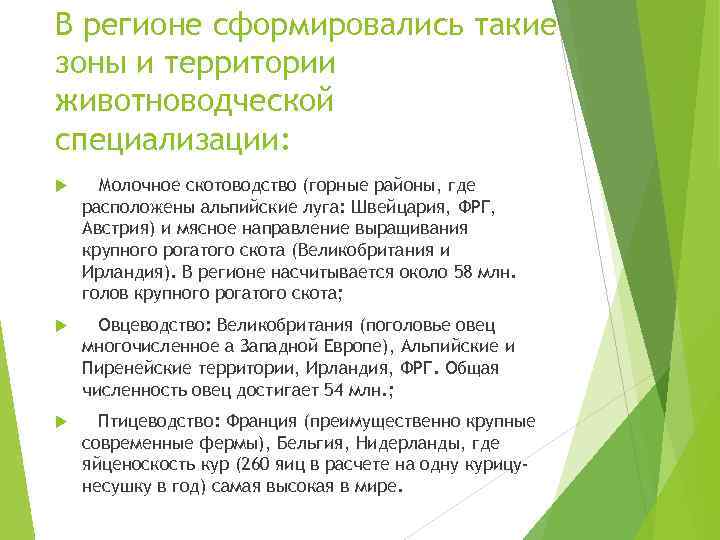 В регионе сформировались такие зоны и территории животноводческой специализации:

Молочное скотоводство (горные районы, где расположены альпийские луга: Швейцария, ФРГ, Австрия) и мясное направление выращивания крупного рогатого скота (Великобритания и Ирландия). В регионе насчитывается около 58 млн. голов крупного рогатого скота;

Овцеводство: Великобритания (поголовье овец многочисленное а Западной Европе), Альпийские и Пиренейские территории, Ирландия, ФРГ. Общая численность овец достигает 54 млн.;

Птицеводство: Франция (преимущественно крупные современные фермы), Бельгия, Нидерланды, где яйценоскость кур (260 яиц в расчете на одну курицу-несушку в год) самая высокая в мире.